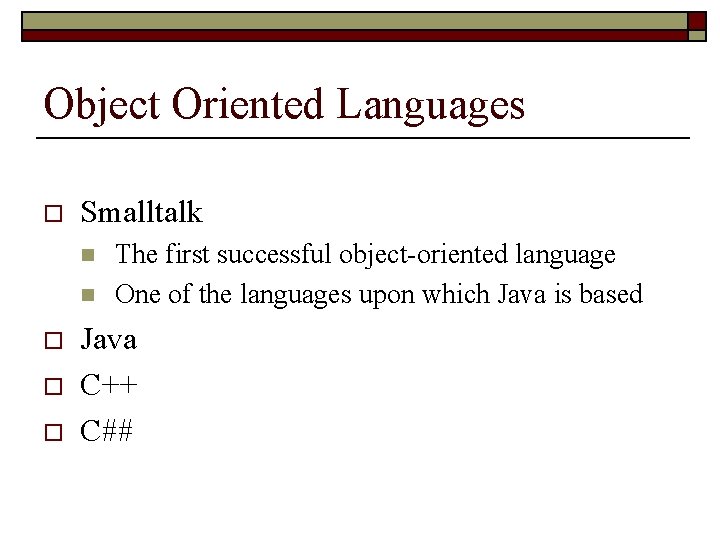 Object Oriented Languages

Smalltalk

The first successful object-oriented language

One of the languages upon which Java is based

Java

C++

C##